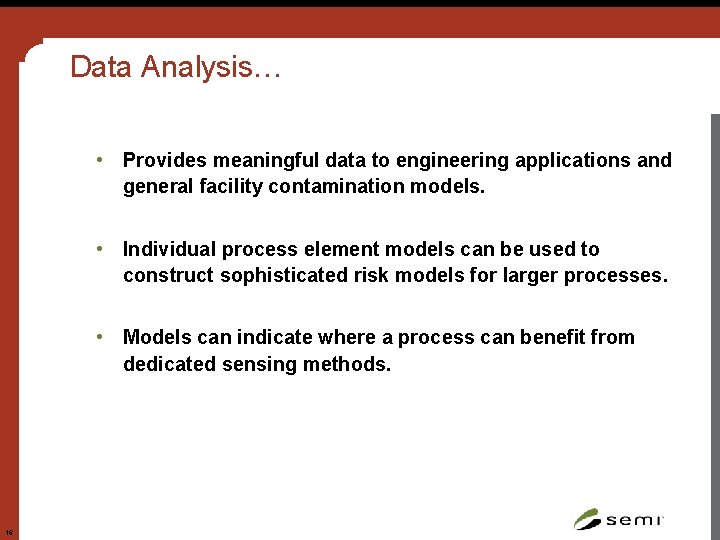 Data Analysis…

• Provides meaningful data to engineering applications and general facility contamination models.

• Individual process element models can be used to construct sophisticated risk models for larger processes.

• Models can indicate where a process can benefit from dedicated sensing methods.

16

semi